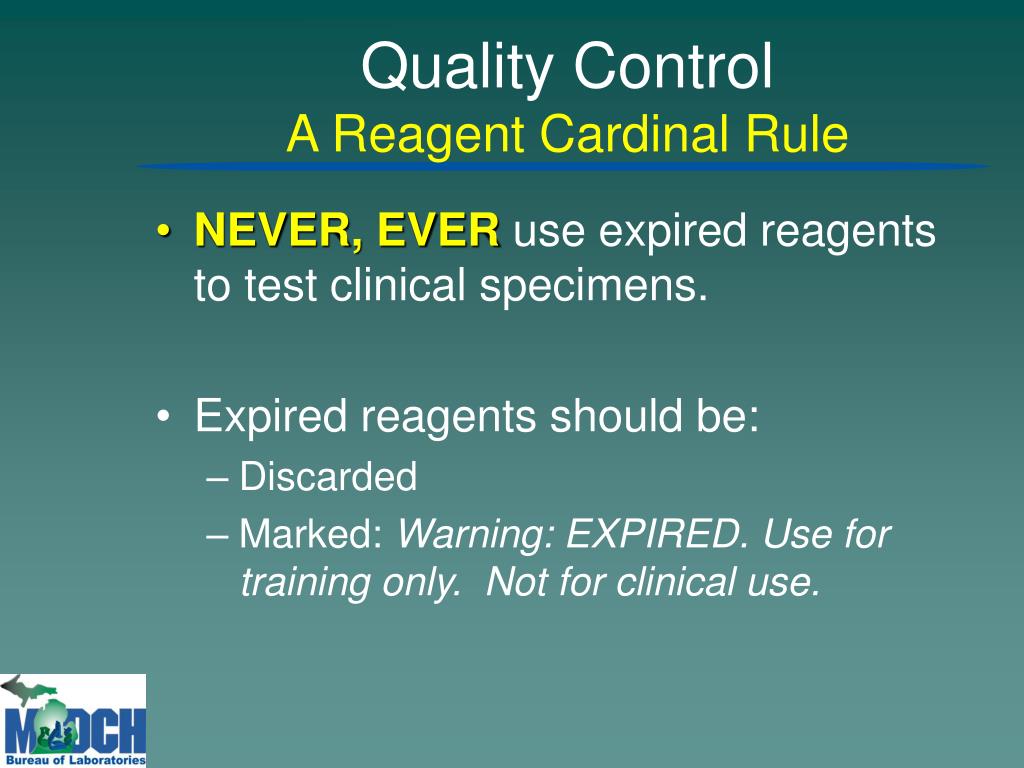 Quality Control
A Reagent Cardinal Rule

• NEVER, EVER use expired reagents to test clinical specimens.

• Expired reagents should be:
– Discarded
– Marked: Warning: EXPIRED. Use for training only. Not for clinical use.

MDCH
Bureau of Laboratories